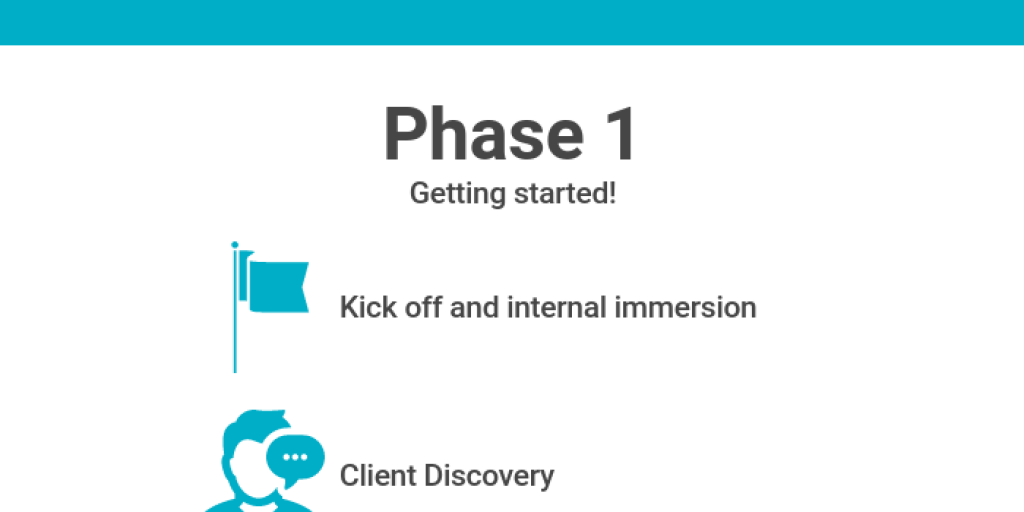 Phase 1

Getting started!

Kick off and internal immersion

Client Discovery